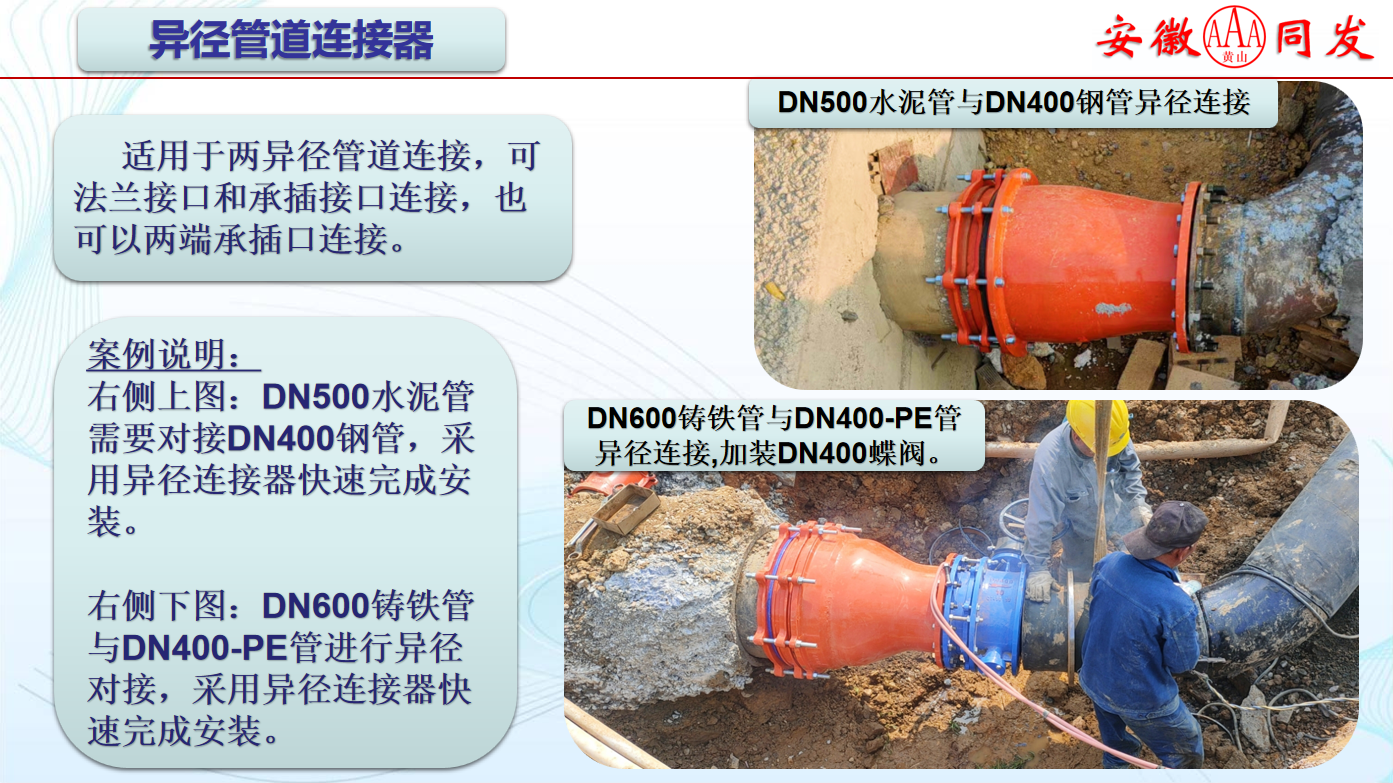 异径管道连接器

安徽 AAA 黄山 同发

适用于两异径管道连接，可法兰接口和承插接口连接，也可以两端承插口连接。

案例说明：
右侧上图：DN500水泥管需要对接DN400钢管，采用异径连接器快速完成安装。

右侧下图：DN600铸铁管与DN400-PE管进行异径对接，采用异径连接器快速完成安装。

DN500水泥管与DN400钢管异径连接

DN600铸铁管与DN400-PE管异径连接,加装DN400蝶阀。